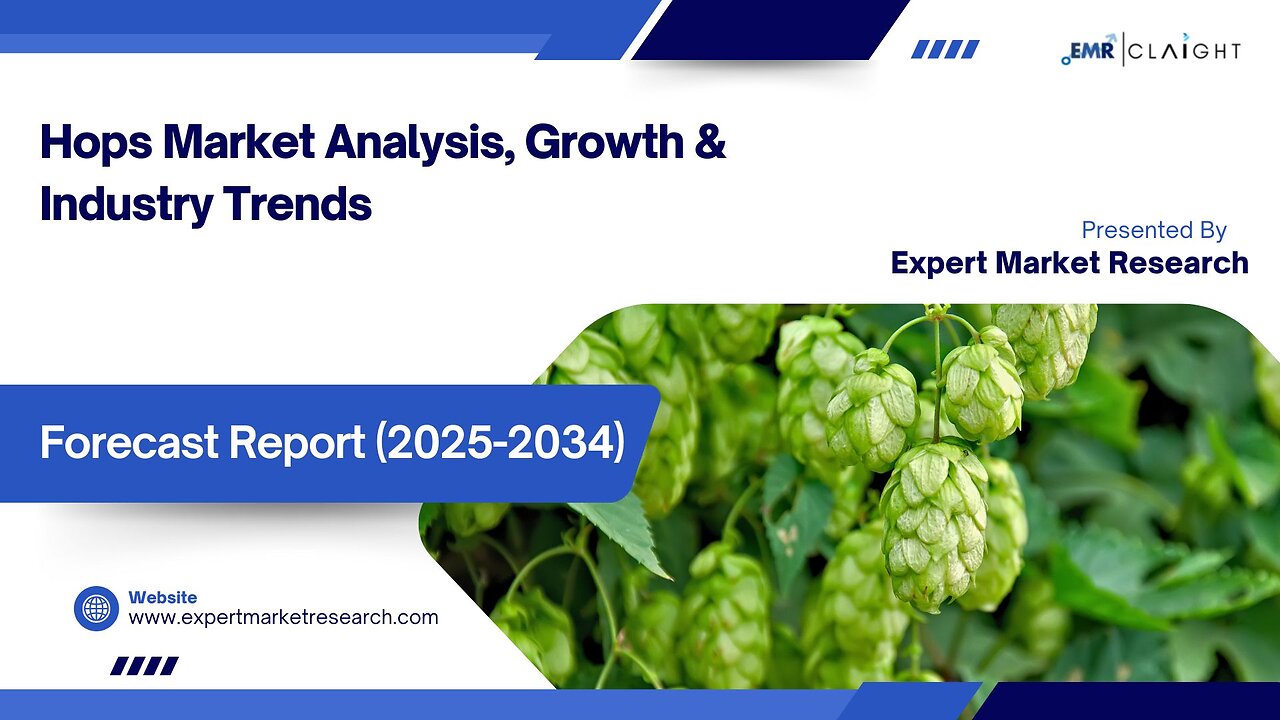 EMR | CLAIGHT

Hops Market Analysis, Growth & Industry Trends

Presented By
Expert Market Research

Forecast Report (2025-2034)

Website
www.expertmarketresearch.com